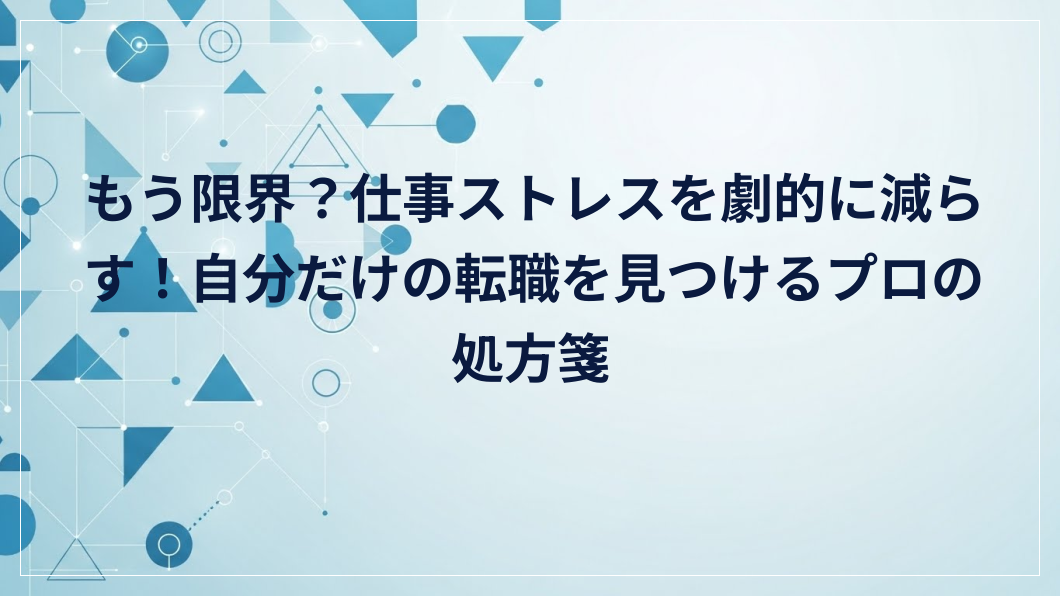 もう限界？仕事ストレスを劇的に減らす！自分だけの転職を見つけるプロの処方箋